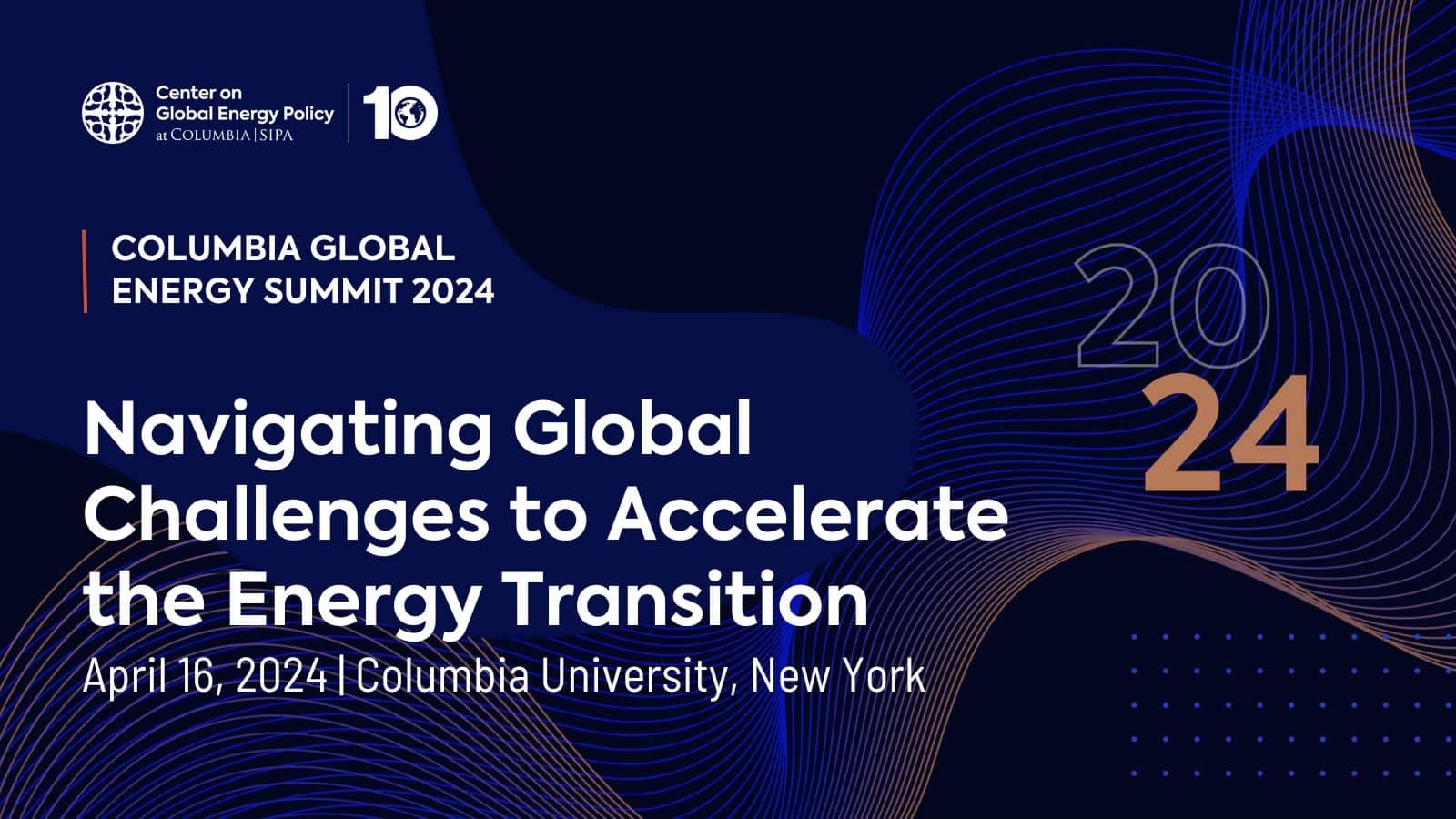 Center on Global Energy Policy at COLUMBIA | SIPA

10

COLUMBIA GLOBAL ENERGY SUMMIT 2024

20
24

Navigating Global Challenges to Accelerate the Energy Transition

April 16, 2024 | Columbia University, New York